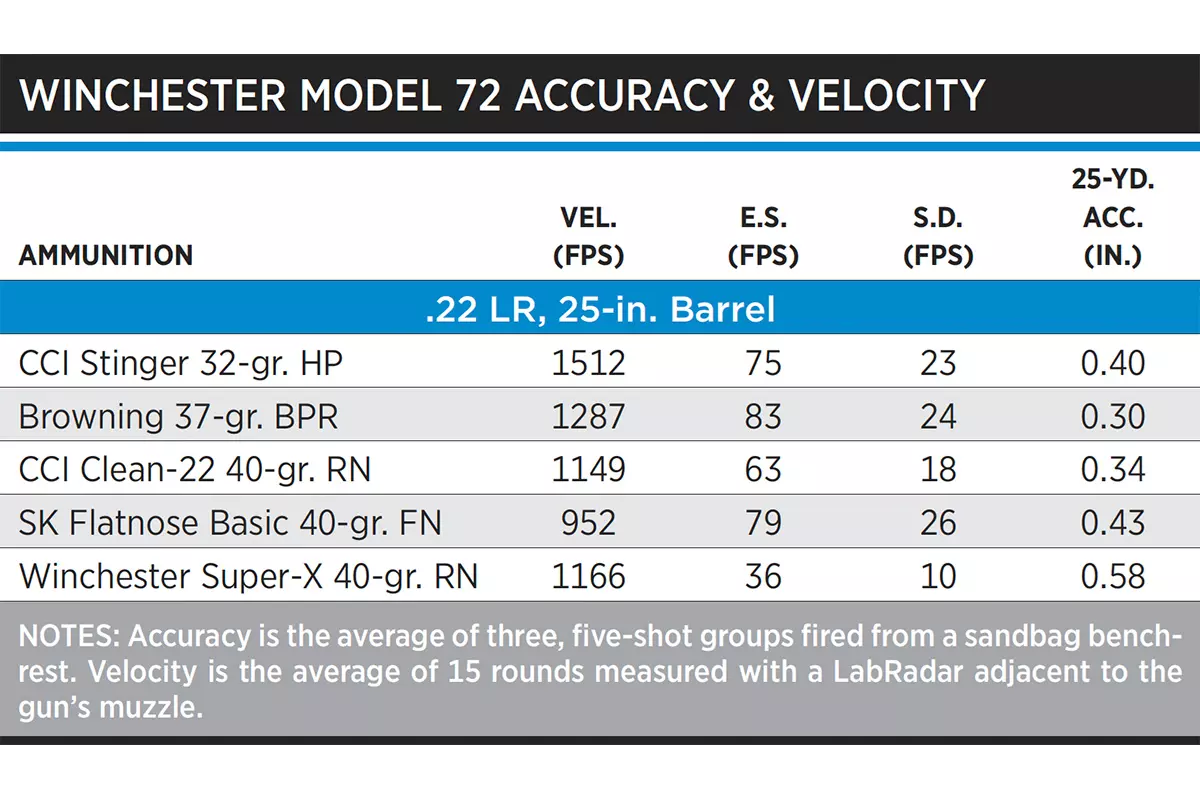 WINCHESTER MODEL 72 ACCURACY & VELOCITY

| AMMUNITION | VEL. (FPS) | E.S. (FPS) | S.D. (FPS) | 25-YD. ACC. (IN.) |
|---|---|---|---|---|
| .22 LR, 25-in. Barrel | | | | |
| CCI Stinger 32-gr. HP | 1512 | 75 | 23 | 0.40 |
| Browning 37-gr. BPR | 1287 | 83 | 24 | 0.30 |
| CCI Clean-22 40-gr. RN | 1149 | 63 | 18 | 0.34 |
| SK Flatnose Basic 40-gr. FN | 952 | 79 | 26 | 0.43 |
| Winchester Super-X 40-gr. RN | 1166 | 36 | 10 | 0.58 |

NOTES: Accuracy is the average of three, five-shot groups fired from a sandbag benchrest. Velocity is the average of 15 rounds measured with a LabRadar adjacent to the gun's muzzle.